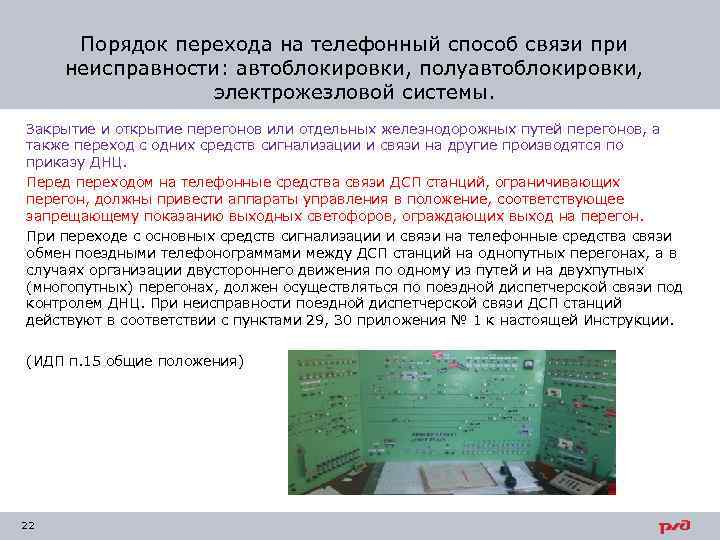 Порядок перехода на телефонный способ связи при неисправности: автоблокировки, полуавтоблокировки, электрожезловой системы.

Закрытие и открытие перегонов или отдельных железнодорожных путей перегонов, а также переход с одних средств сигнализации и связи на другие производятся по приказу ДНЦ.

Перед переходом на телефонные средства связи ДСП станций, ограничивающих перегон, должны привести аппараты управления в положение, соответствующее запрещающему показанию выходных светофоров, ограждающих выход на перегон.

При переходе с основных средств сигнализации и связи на телефонные средства связи обмен поездными телефонограммами между ДСП станций на однопутных перегонах, а в случаях организации двустороннего движения по одному из путей и на двухпутных (многопутных) перегонах, должен осуществляться по поездной диспетчерской связи под контролем ДНЦ. При неисправности поездной диспетчерской связи ДСП станций действуют в соответствии с пунктами 29, 30 приложения № 1 к настоящей Инструкции.

(ИДП п.15 общие положения)

22

РЖД